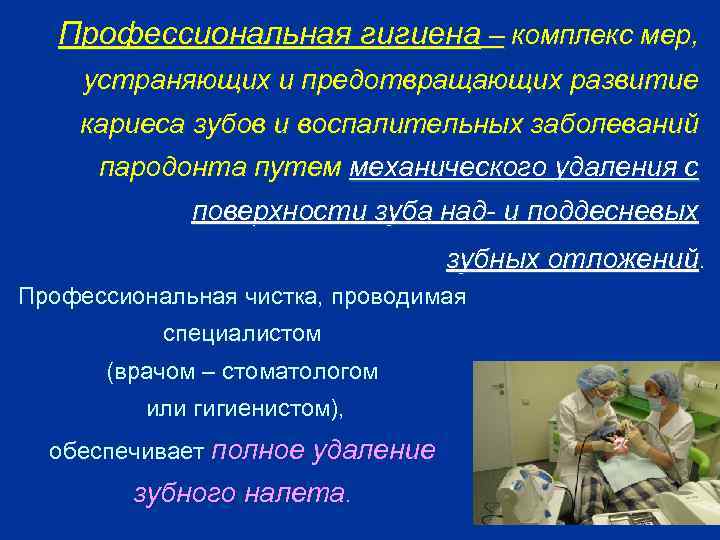 Профессиональная гигиена – комплекс мер, устраняющих и предотвращающих развитие кариеса зубов и воспалительных заболеваний пародонта путем механического удаления с поверхности зуба над- и поддесневых зубных отложений.

Профессиональная чистка, проводимая специалистом (врачом – стоматологом или гигиенистом), обеспечивает полное удаление зубного налета.